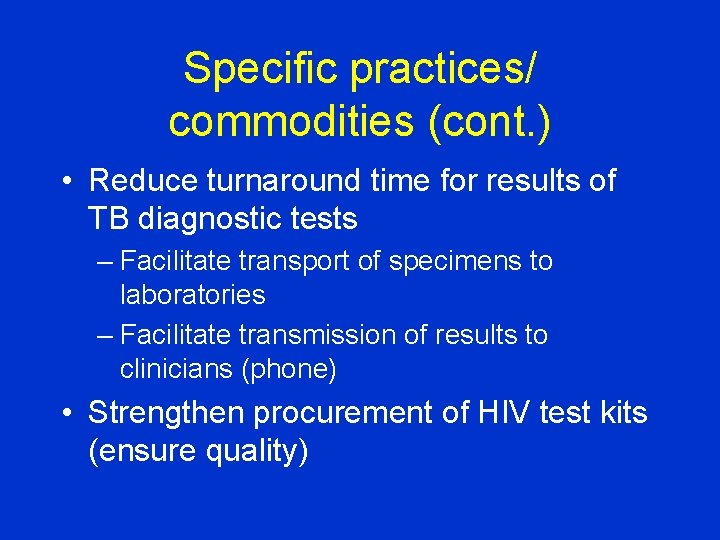 Specific practices/ commodities (cont.)

• Reduce turnaround time for results of TB diagnostic tests

– Facilitate transport of specimens to laboratories

– Facilitate transmission of results to clinicians (phone)

• Strengthen procurement of HIV test kits (ensure quality)